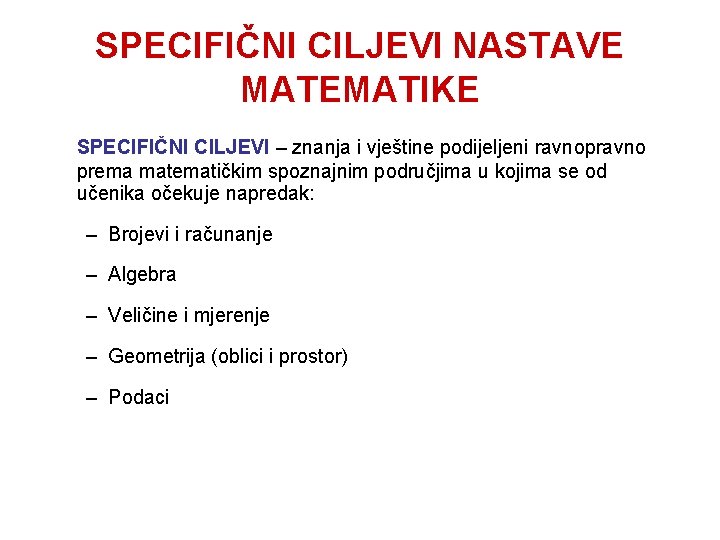 SPECIFIČNI CILJEVI NASTAVE MATEMATIKE

SPECIFIČNI CILJEVI – znanja i vještine podijeljeni ravnopravno prema matematičkim spoznajnim područjima u kojima se od učenika očekuje napredak:

– Brojevi i računanje

– Algebra

– Veličine i mjerenje

– Geometrija (oblici i prostor)

– Podaci